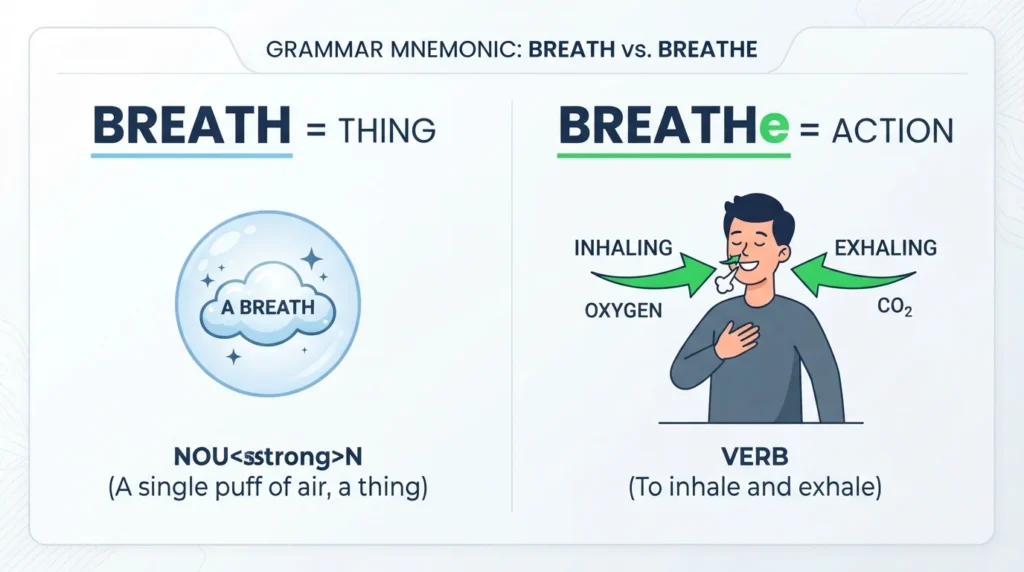 GRAMMAR MNEMONIC: BREATH vs. BREATHE

BREATH = THING

A BREATH

NOU<sstrong>N
(A single puff of air, a thing)

BREATHe = ACTION

INHALING

OXYGEN

EXHALING

$CO_2$

VERB
(To inhale and exhale)